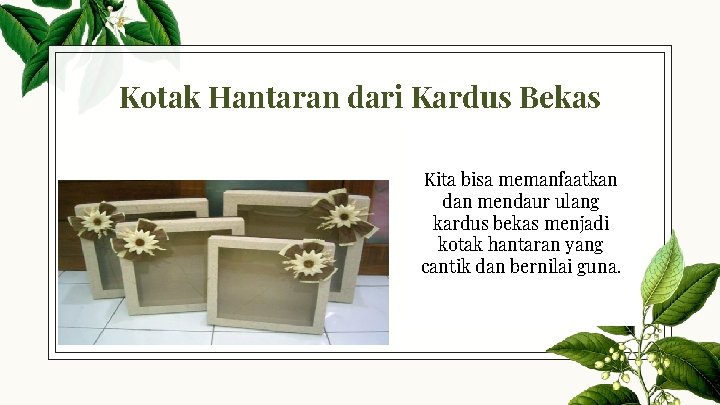 Kotak Hantaran dari Kardus Bekas

Kita bisa memanfaatkan dan mendaur ulang kardus bekas menjadi kotak hantaran yang cantik dan bernilai guna.